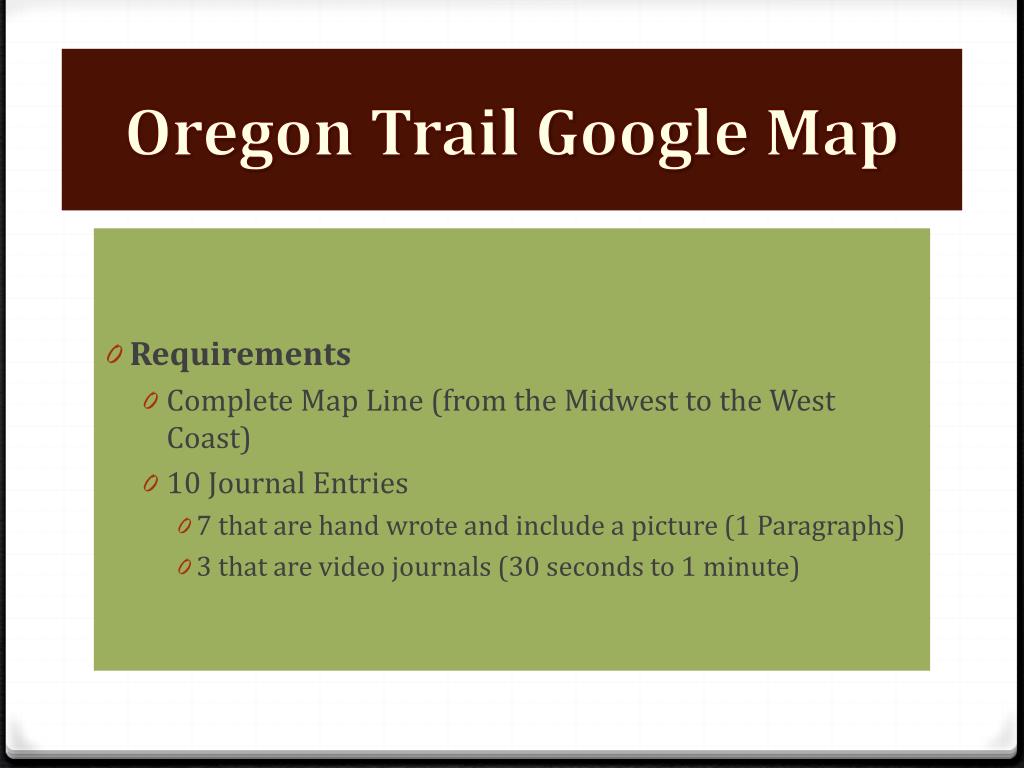 Oregon Trail Google Map

0 Requirements
0 Complete Map Line (from the Midwest to the West Coast)
0 10 Journal Entries
0 7 that are hand wrote and include a picture (1 Paragraphs)
0 3 that are video journals (30 seconds to 1 minute)